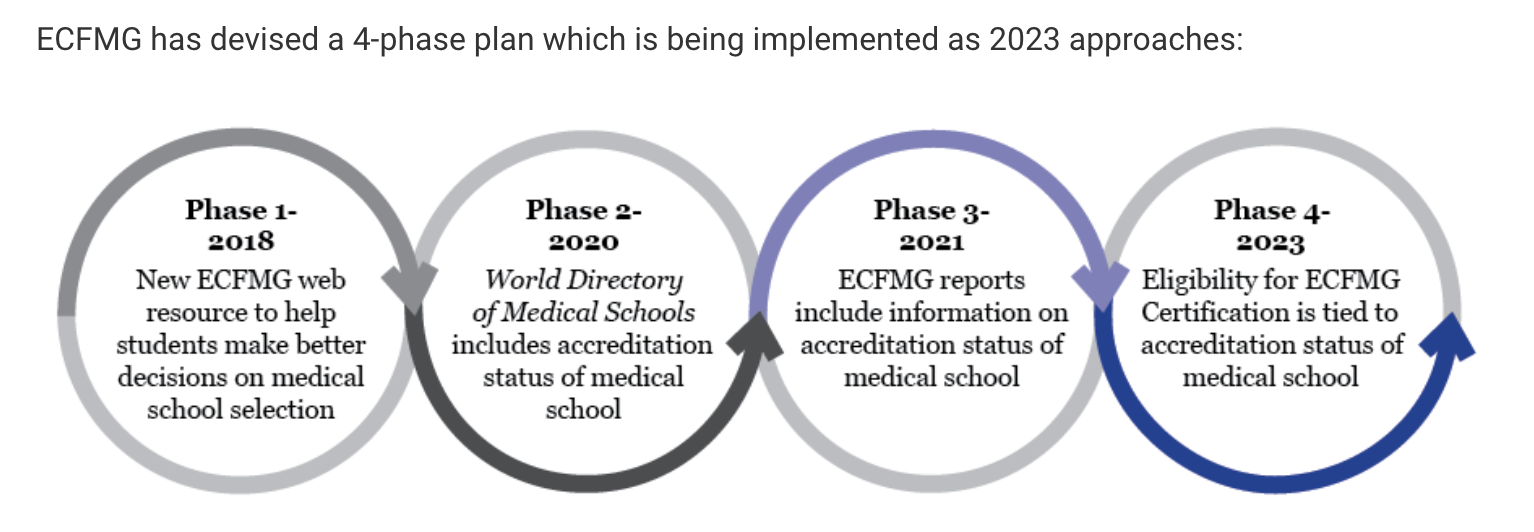 ECFMG has devised a 4-phase plan which is being implemented as 2023 approaches:

Phase 1-
2018
New ECFMG web resource to help students make better decisions on medical school selection

Phase 2-
2020
World Directory of Medical Schools includes accreditation status of medical school

Phase 3-
2021
ECFMG reports include information on accreditation status of medical school

Phase 4-
2023
Eligibility for ECFMG Certification is tied to accreditation status of medical school